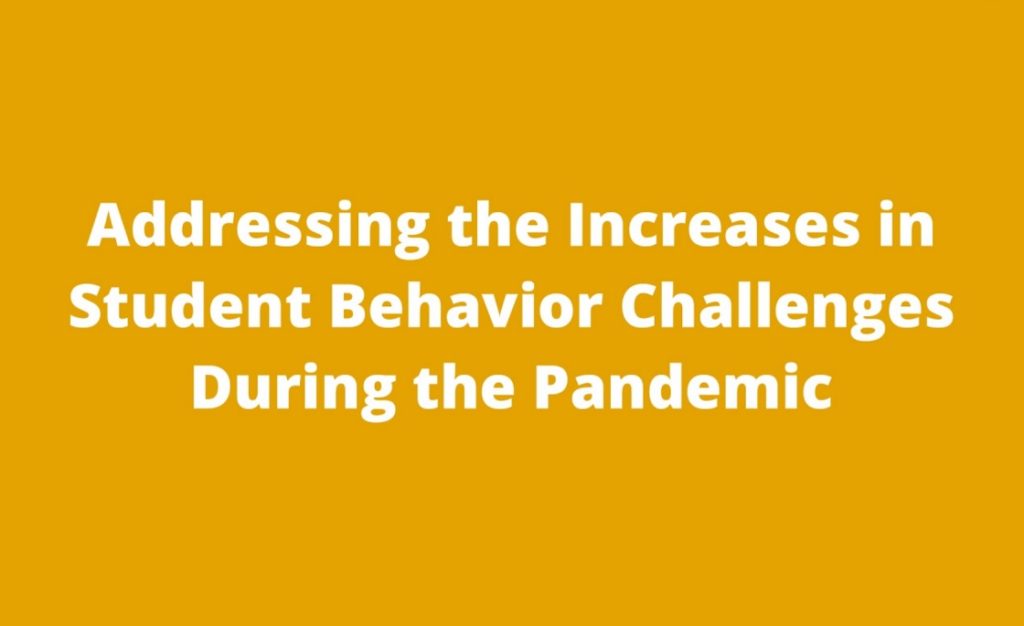 Addressing the Increases in Student Behavior Challenges During the Pandemic